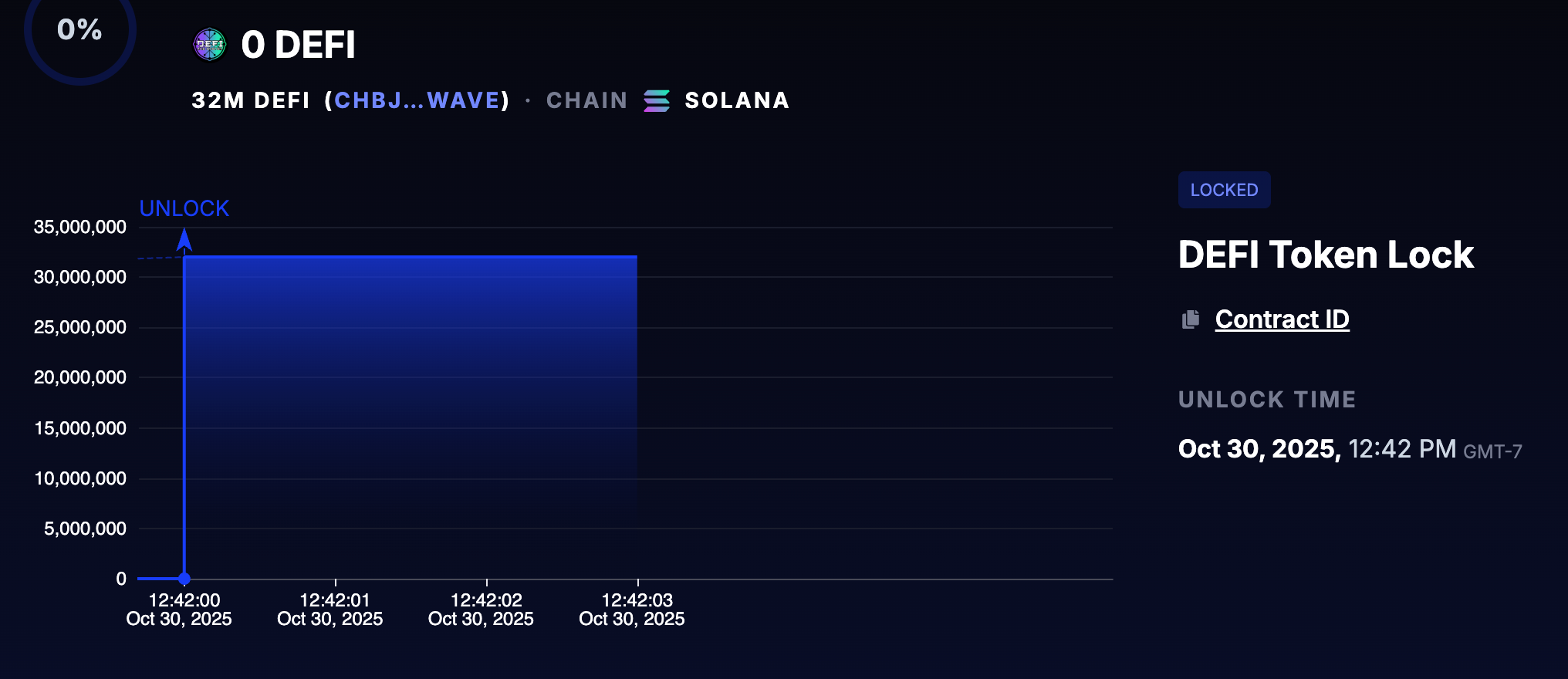 0%

0 DEFI

32M DEFI (CHBJ...WAVE) · CHAIN SOLANA

UNLOCK

35,000,000
30,000,000
25,000,000
20,000,000
15,000,000
10,000,000
5,000,000
0

12:42:00 Oct 30, 2025
12:42:01 Oct 30, 2025
12:42:02 Oct 30, 2025
12:42:03 Oct 30, 2025

LOCKED

DEFI Token Lock

Contract ID

UNLOCK TIME

Oct 30, 2025, 12:42 PM GMT-7